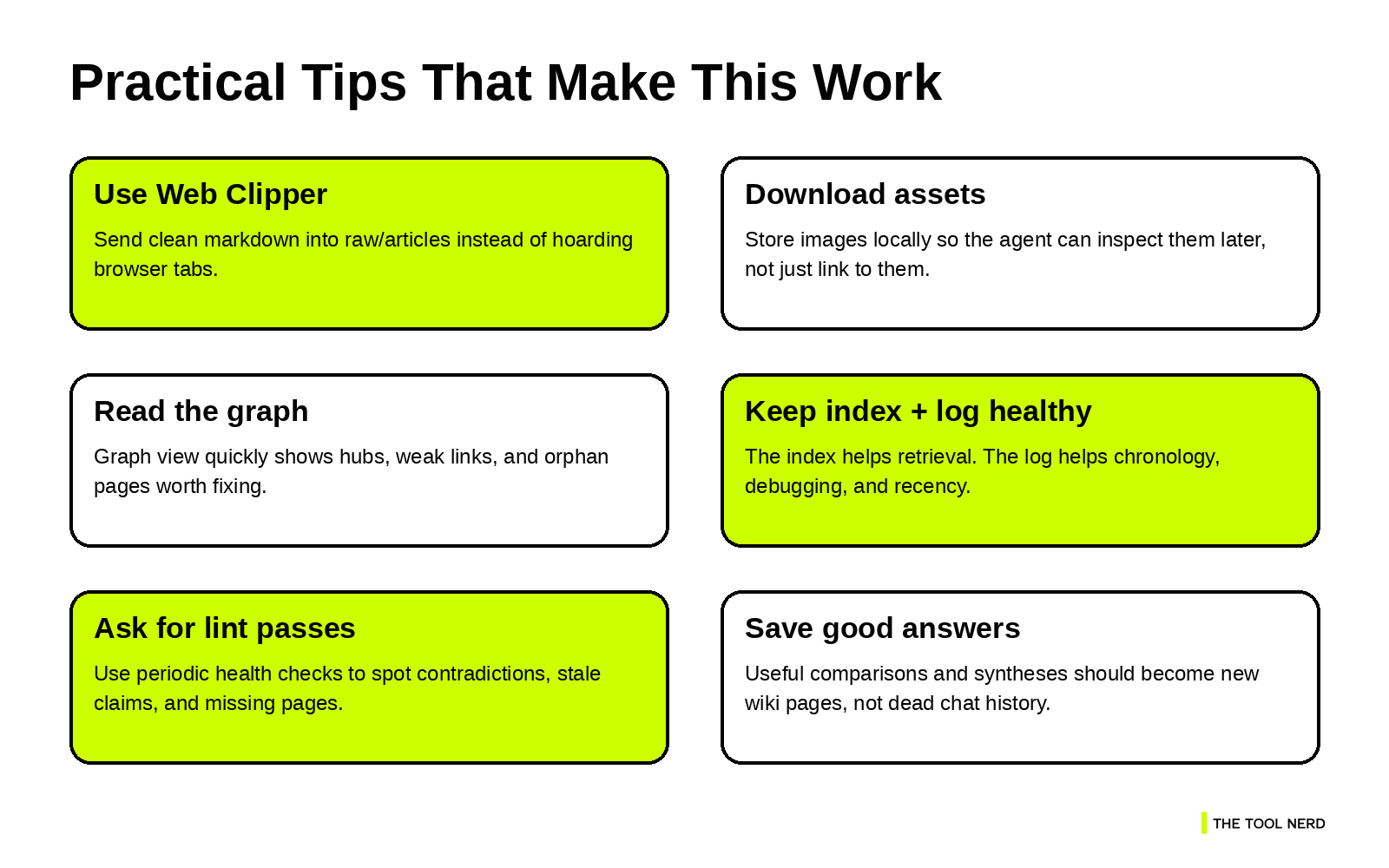 Practical Tips That Make This Work

Use Web Clipper

Send clean markdown into raw/articles instead of hoarding browser tabs.

Download assets

Store images locally so the agent can inspect them later, not just link to them.

Read the graph

Graph view quickly shows hubs, weak links, and orphan pages worth fixing.

Keep index + log healthy

The index helps retrieval. The log helps chronology, debugging, and recency.

Ask for lint passes

Use periodic health checks to spot contradictions, stale claims, and missing pages.

Save good answers

Useful comparisons and syntheses should become new wiki pages, not dead chat history.

THE TOOL NERD